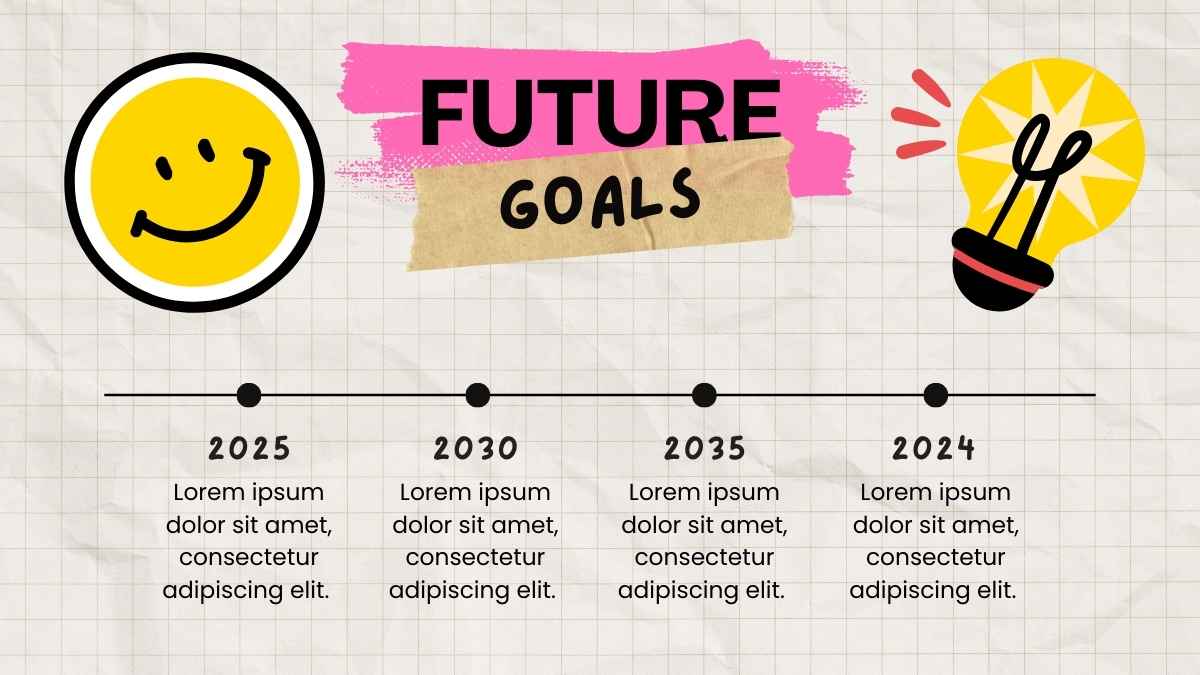 FUTURE
GOALS

2025
Lorem ipsum dolor sit amet, consectetur adipiscing elit.

2030
Lorem ipsum dolor sit amet, consectetur adipiscing elit.

2035
Lorem ipsum dolor sit amet, consectetur adipiscing elit.

2024
Lorem ipsum dolor sit amet, consectetur adipiscing elit.